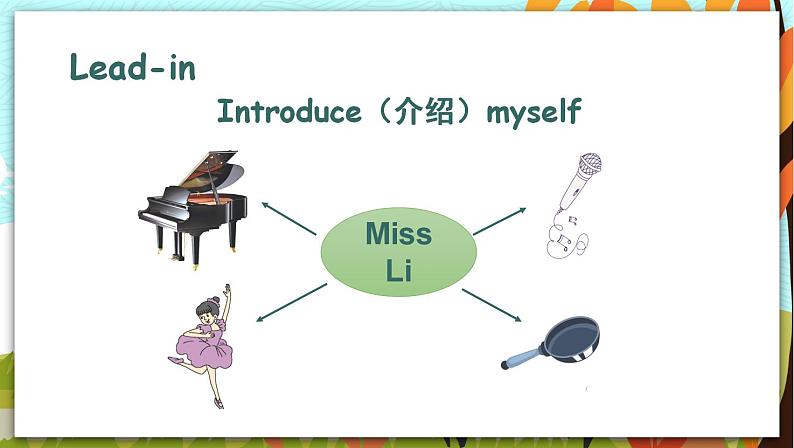 Lead-in

Introduce（介绍）myself

Miss Li